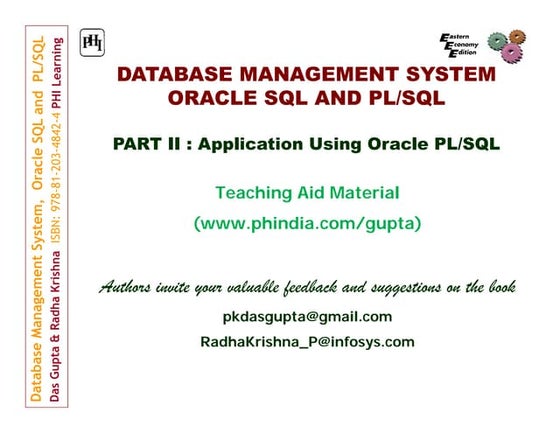 Database Management System, Oracle SQL and PL/SQL
Das Gupta & Radha Krishna ISBN: 978-81-203-4842-4 PHI Learning

PHI

Eastern Economy Edition

DATABASE MANAGEMENT SYSTEM
ORACLE SQL AND PL/SQL

PART II : Application Using Oracle PL/SQL

Teaching Aid Material
(www.phindia.com/gupta)

Authors invite your valuable feedback and suggestions on the book
pkdasgupta@gmail.com
RadhaKrishna_P@infosys.com